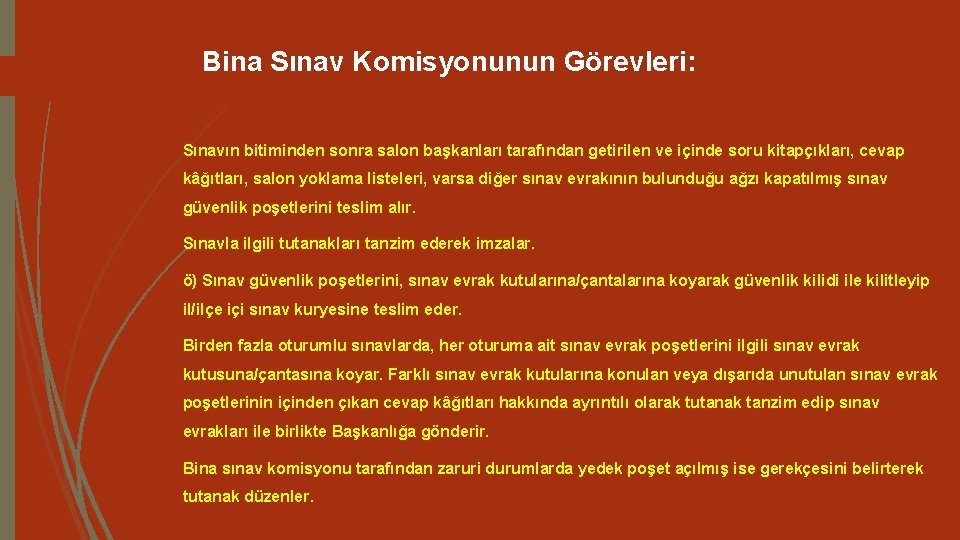 Bina Sınav Komisyonunun Görevleri:

Sınavın bitiminden sonra salon başkanları tarafından getirilen ve içinde soru kitapçıkları, cevap kâğıtları, salon yoklama listeleri, varsa diğer sınav evrakının bulunduğu ağzı kapatılmış sınav güvenlik poşetlerini teslim alır.

Sınavla ilgili tutanakları tanzim ederek imzalar.

ö) Sınav güvenlik poşetlerini, sınav evrak kutularına/çantalarına koyarak güvenlik kilidi ile kilitleyip il/ilçe içi sınav kuryesine teslim eder.

Birden fazla oturumlu sınavlarda, her oturuma ait sınav evrak poşetlerini ilgili sınav evrak kutusuna/çantasına koyar. Farklı sınav evrak kutularına konulan veya dışarıda unutulan sınav evrak poşetlerinin içinden çıkan cevap kâğıtları hakkında ayrıntılı olarak tutanak tanzim edip sınav evrakları ile birlikte Başkanlığa gönderir.

Bina sınav komisyonu tarafından zaruri durumlarda yedek poşet açılmış ise gerekçesini belirterek tutanak düzenler.